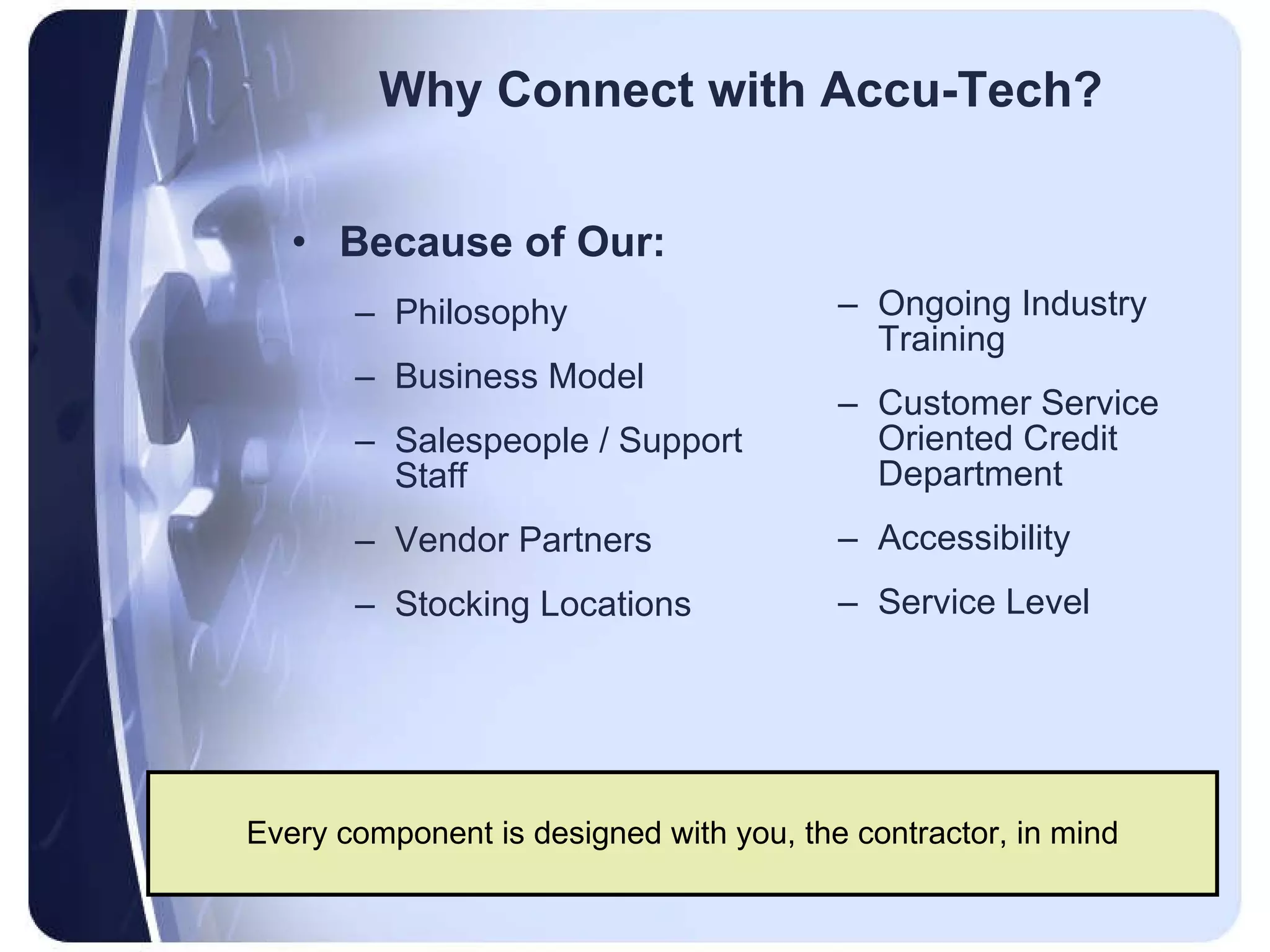 Why Connect with Accu-Tech?

• Because of Our:

– Philosophy

– Business Model

– Salespeople / Support Staff

– Vendor Partners

– Stocking Locations

– Ongoing Industry Training

– Customer Service Oriented Credit Department

– Accessibility

– Service Level

Every component is designed with you, the contractor, in mind